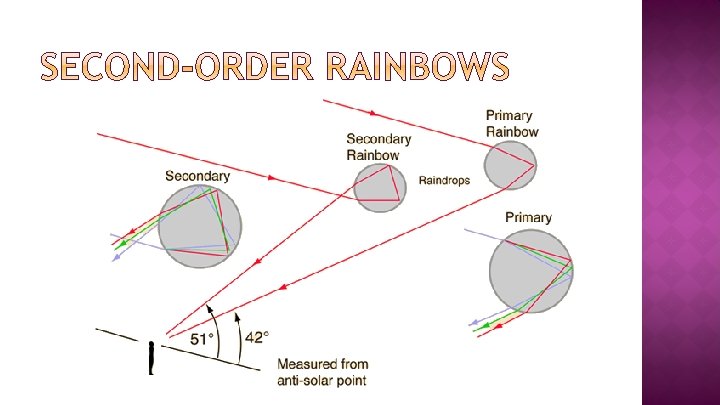 SECOND-ORDER RAINBOWS

Primary Rainbow

Secondary Rainbow

Secondary

Raindrops

Primary

51°

42°

Measured from anti-solar point